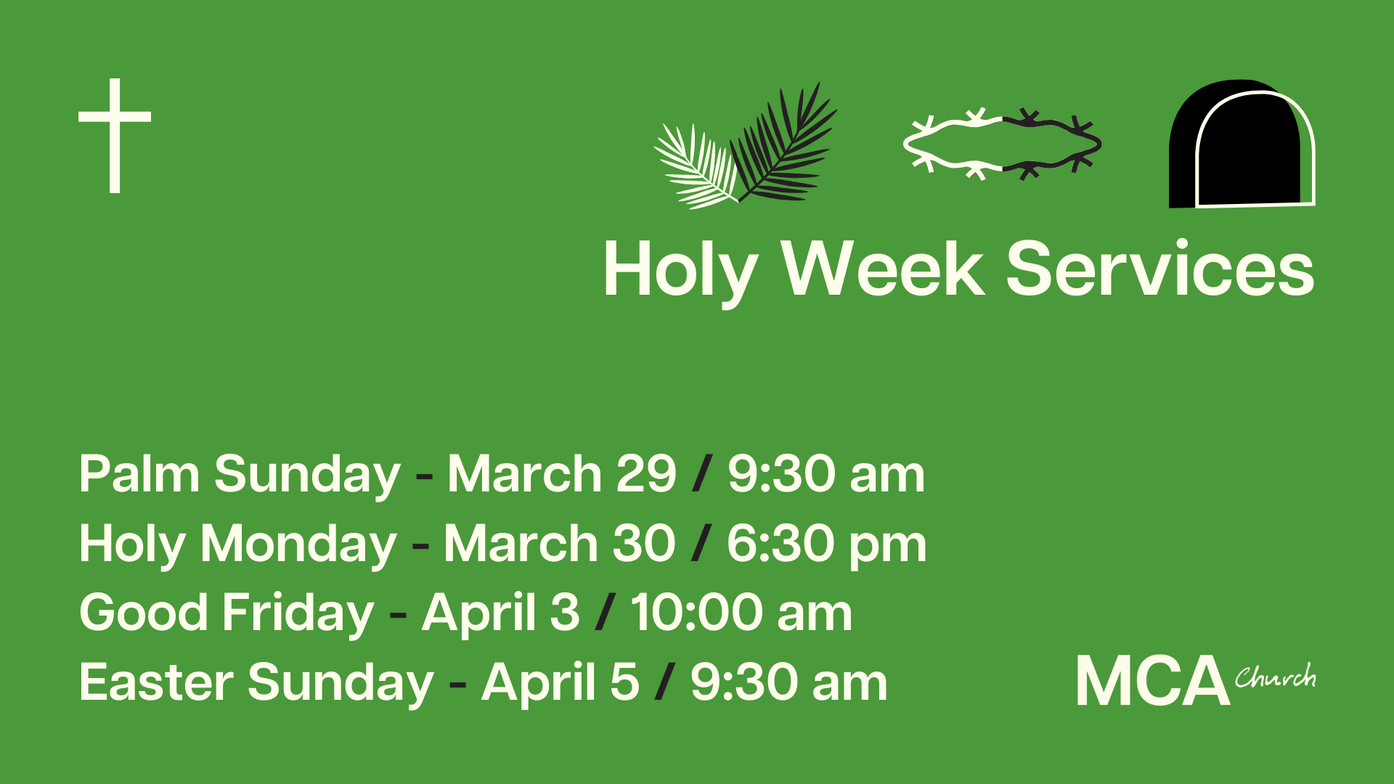 Holy Week Services

Palm Sunday - March 29 / 9:30 am
Holy Monday - March 30 / 6:30 pm
Good Friday - April 3 / 10:00 am
Easter Sunday - April 5 / 9:30 am

MCA Church